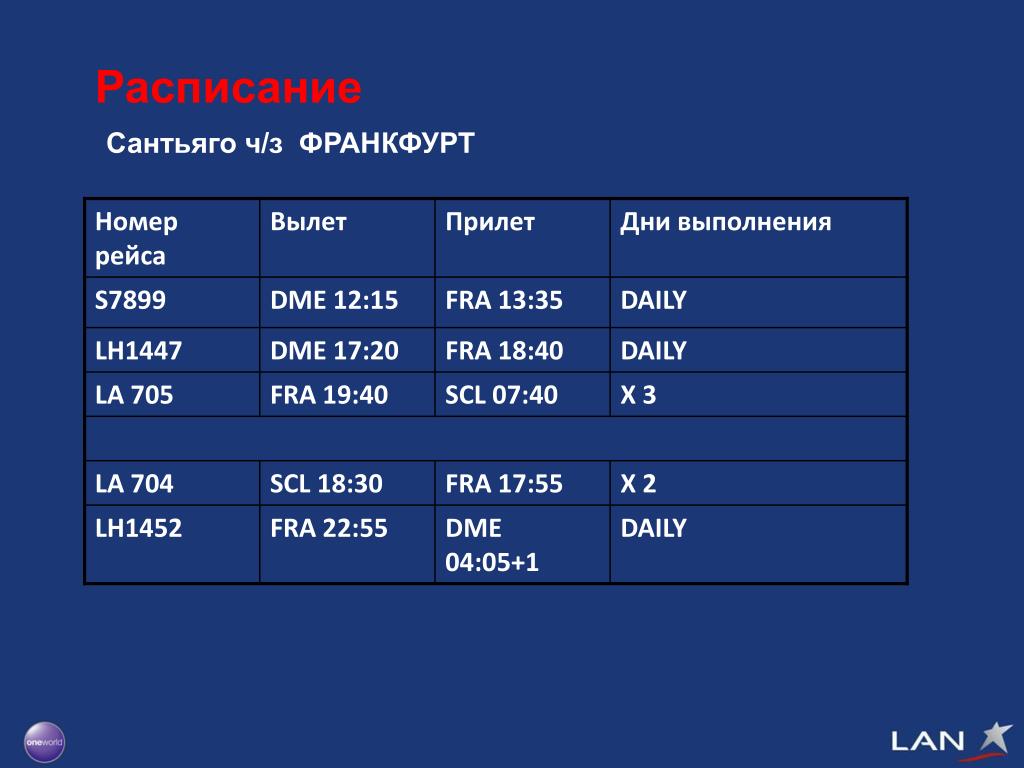 Расписание

Сантьяго ч/з ФРАНКФУРТ

| Номер рейса | Вылет | Прилет | Дни выполнения |
|---|---|---|---|
| S7899 | DME 12:15 | FRA 13:35 | DAILY |
| LH1447 | DME 17:20 | FRA 18:40 | DAILY |
| LA 705 | FRA 19:40 | SCL 07:40 | X 3 |
| | | | |
| LA 704 | SCL 18:30 | FRA 17:55 | X 2 |
| LH1452 | FRA 22:55 | DME 04:05+1 | DAILY |

oneworld

LAN